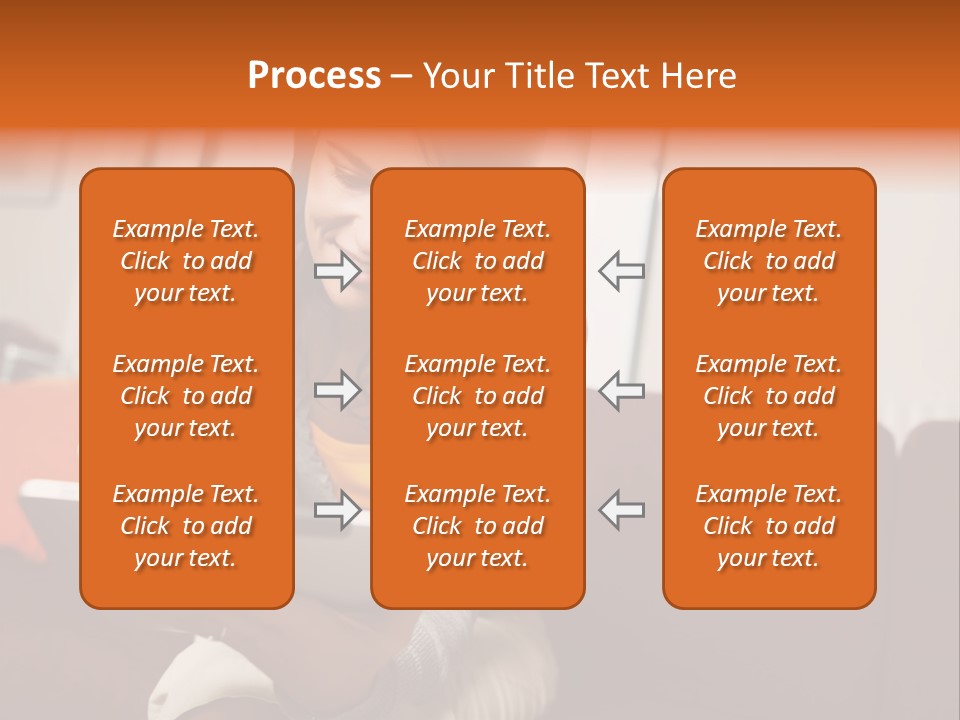 Process – Your Title Text Here

Example Text. Click to add your text.

Example Text. Click to add your text.

Example Text. Click to add your text.

Example Text. Click to add your text.

Example Text. Click to add your text.

Example Text. Click to add your text.

Example Text. Click to add your text.

Example Text. Click to add your text.

Example Text. Click to add your text.